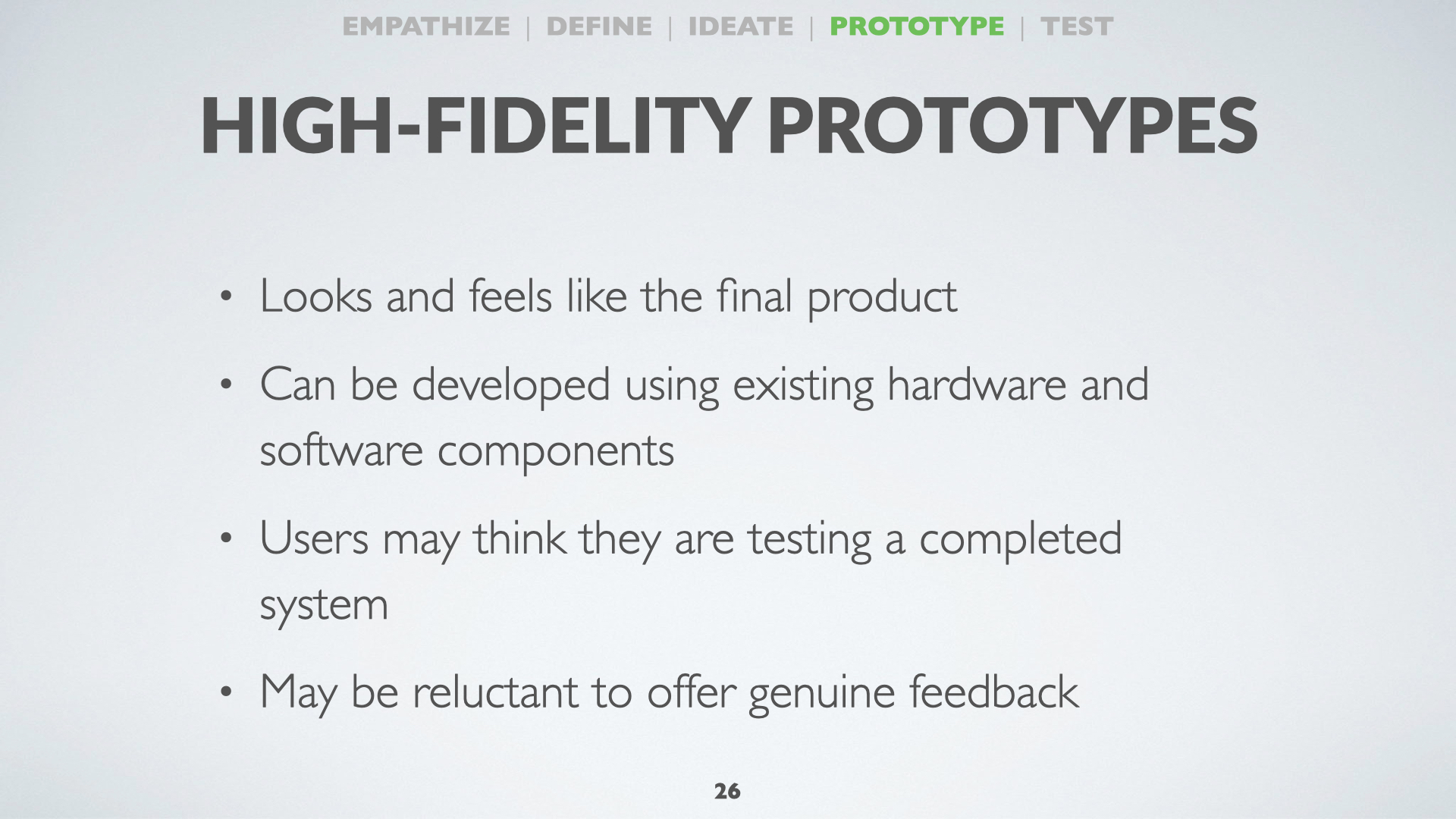 EMPATHIZE | DEFINE | IDEATE | PROTOTYPE | TEST

HIGH-FIDELITY PROTOTYPES

• Looks and feels like the final product

• Can be developed using existing hardware and software components

• Users may think they are testing a completed system

• May be reluctant to offer genuine feedback

26